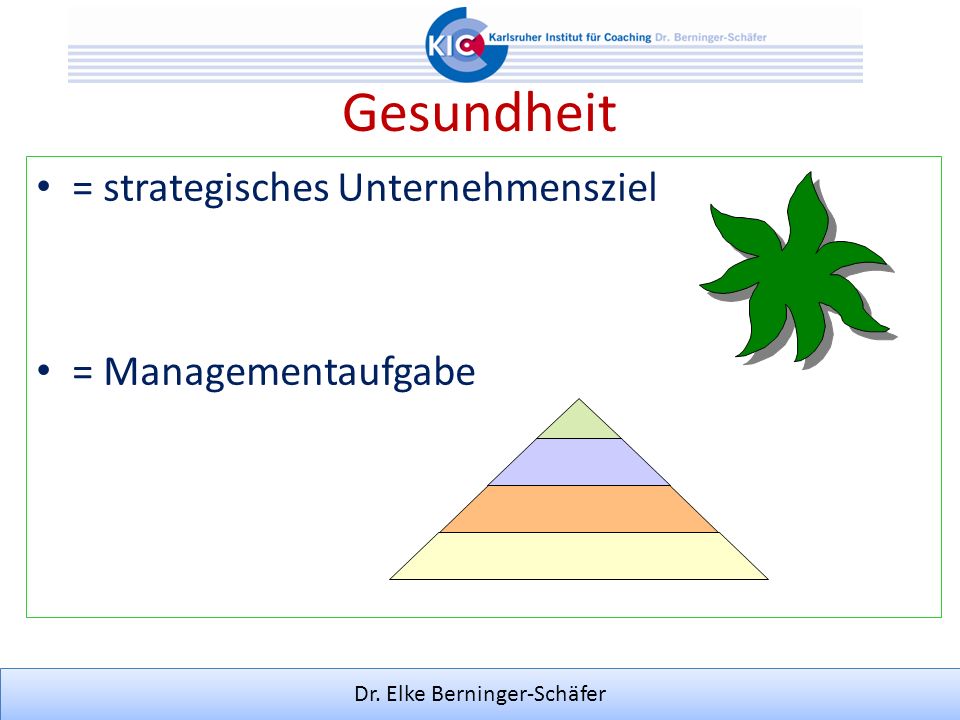 KIC Karlsruher Institut für Coaching Dr. Berninger-Schäfer

Gesundheit

• = strategisches Unternehmensziel

• = Managementaufgabe

Dr. Elke Berninger-Schäfer